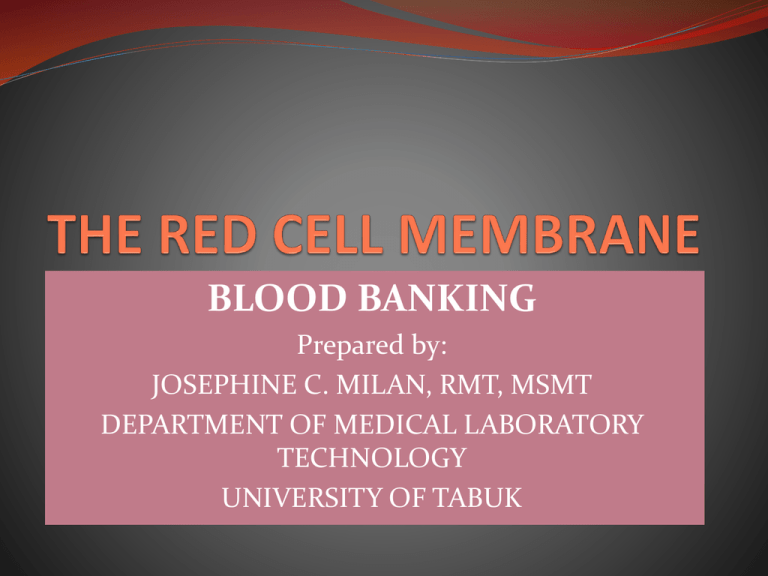 THE RED CELL MEMBRANE

BLOOD BANKING

Prepared by:

JOSEPHINE C. MILAN, RMT, MSMT

DEPARTMENT OF MEDICAL LABORATORY TECHNOLOGY

UNIVERSITY OF TABUK